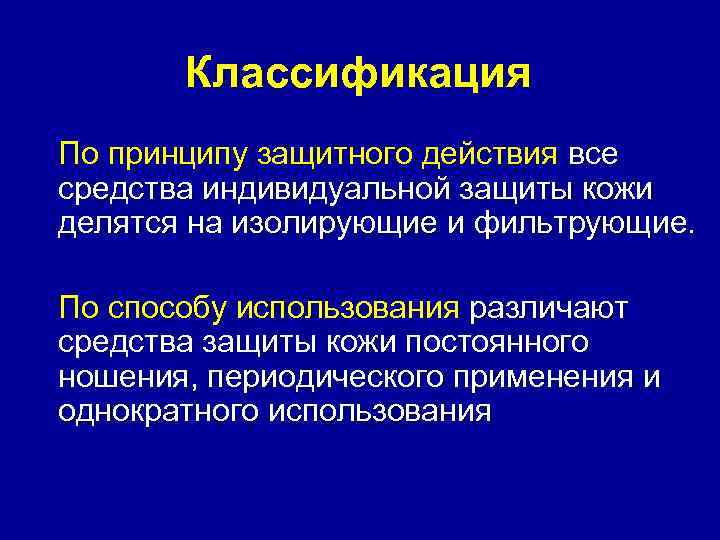 Классификация

По принципу защитного действия все средства индивидуальной защиты кожи делятся на изолирующие и фильтрующие.

По способу использования различают средства защиты кожи постоянного ношения, периодического применения и однократного использования